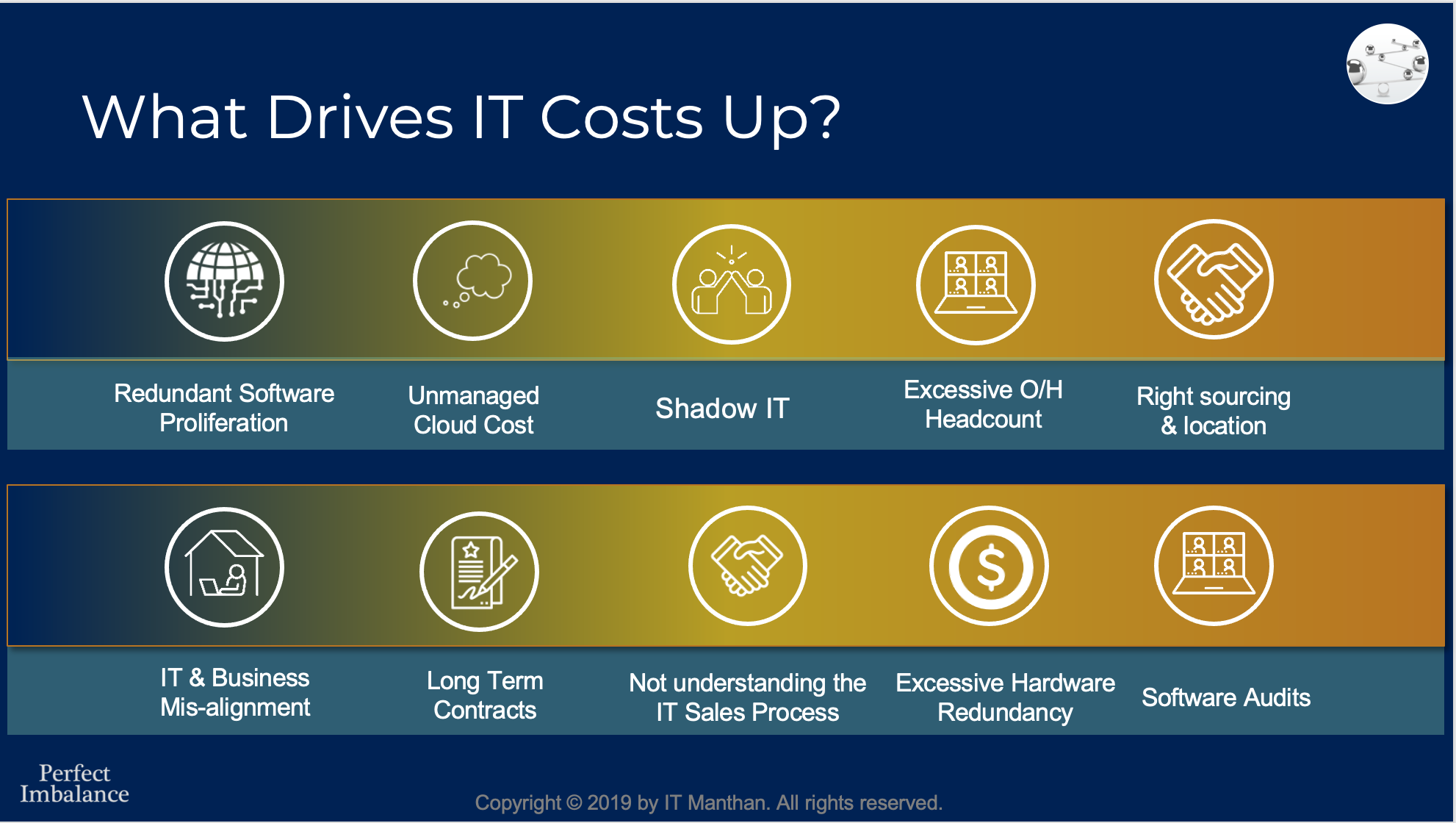 What Drives IT Costs Up?

Redundant Software Proliferation

Unmanaged Cloud Cost

Shadow IT

Excessive O/H Headcount

Right sourcing & location

IT & Business Mis-alignment

Long Term Contracts

Not understanding the IT Sales Process

Excessive Hardware Redundancy

Software Audits

Perfect Imbalance

Copyright © 2019 by IT Manthan. All rights reserved.